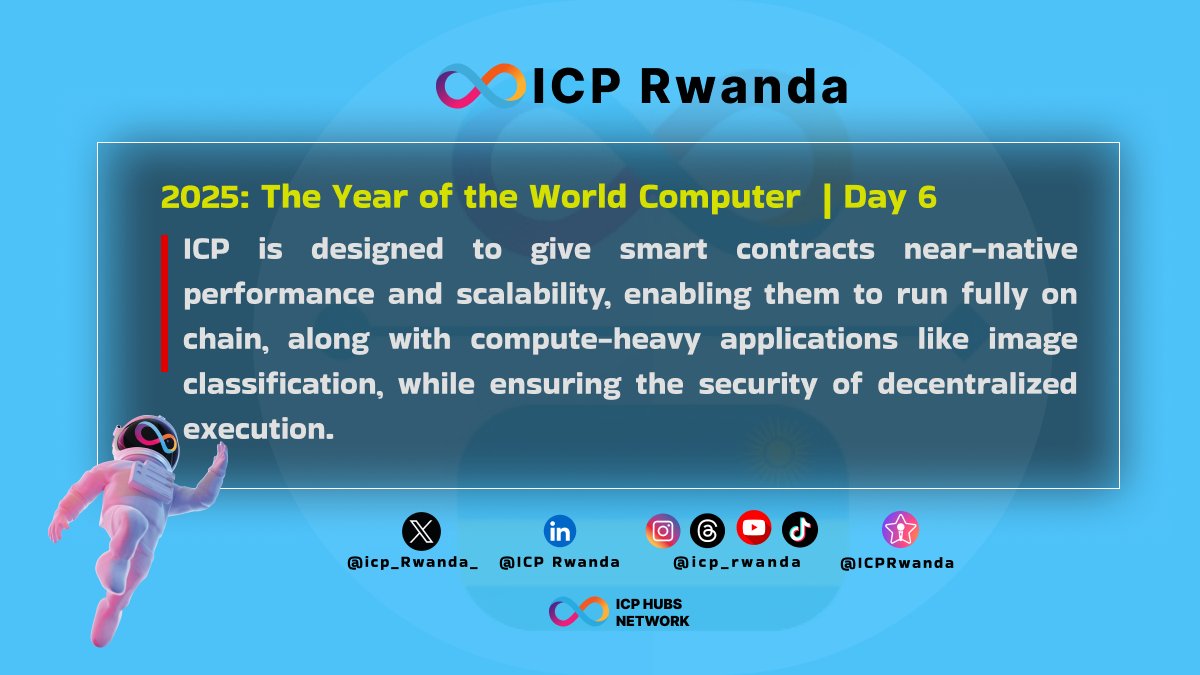 ICP Rwanda

2025: The Year of the World Computer | Day 6

ICP is designed to give smart contracts near-native performance and scalability, enabling them to run fully on chain, along with compute-heavy applications like image classification, while ensuring the security of decentralized execution.

@icp_Rwanda_ @ICP Rwanda @icp_rwanda @ICPRwanda

ICP HUBS NETWORK